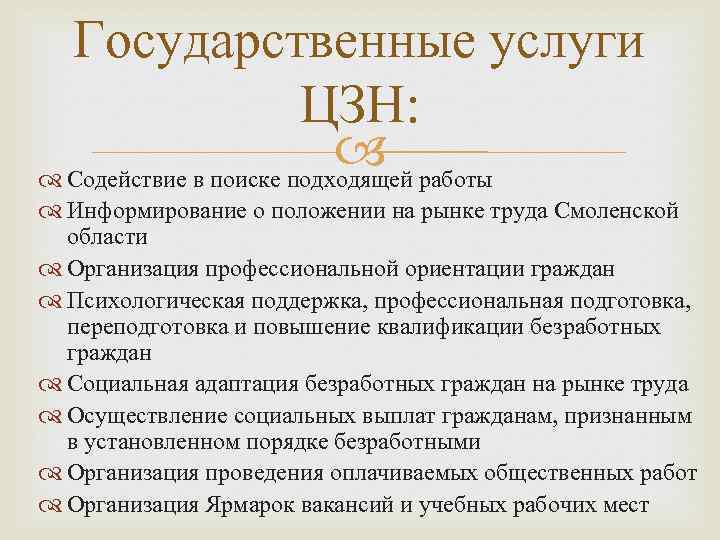 Государственные услуги ЦЗН:

Содействие в поиске подходящей работы
Информирование о положении на рынке труда Смоленской области
Организация профессиональной ориентации граждан
Психологическая поддержка, профессиональная подготовка, переподготовка и повышение квалификации безработных граждан
Социальная адаптация безработных граждан на рынке труда
Осуществление социальных выплат гражданам, признанным в установленном порядке безработными
Организация проведения оплачиваемых общественных работ
Организация Ярмарок вакансий и учебных рабочих мест